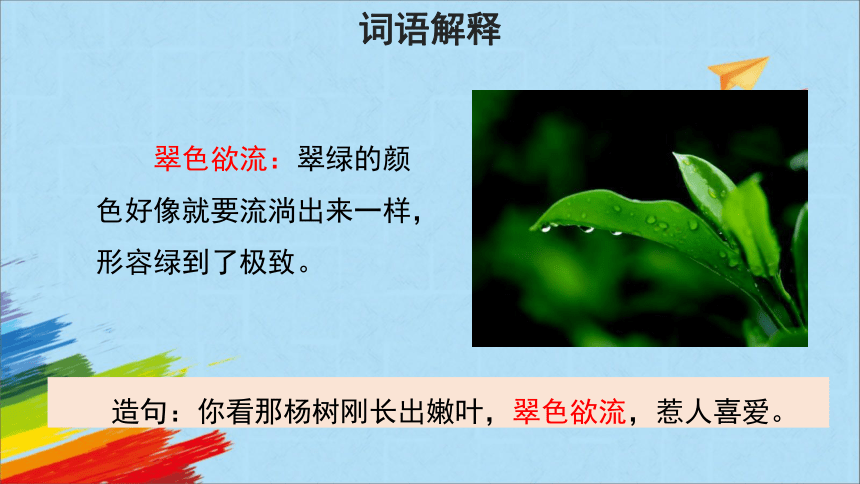 词语解释

翠色欲流：翠绿的颜色好像就要流淌出来一样，形容绿到了极致。

造句：你看那杨树刚长出嫩叶，翠色欲流，惹人喜爱。